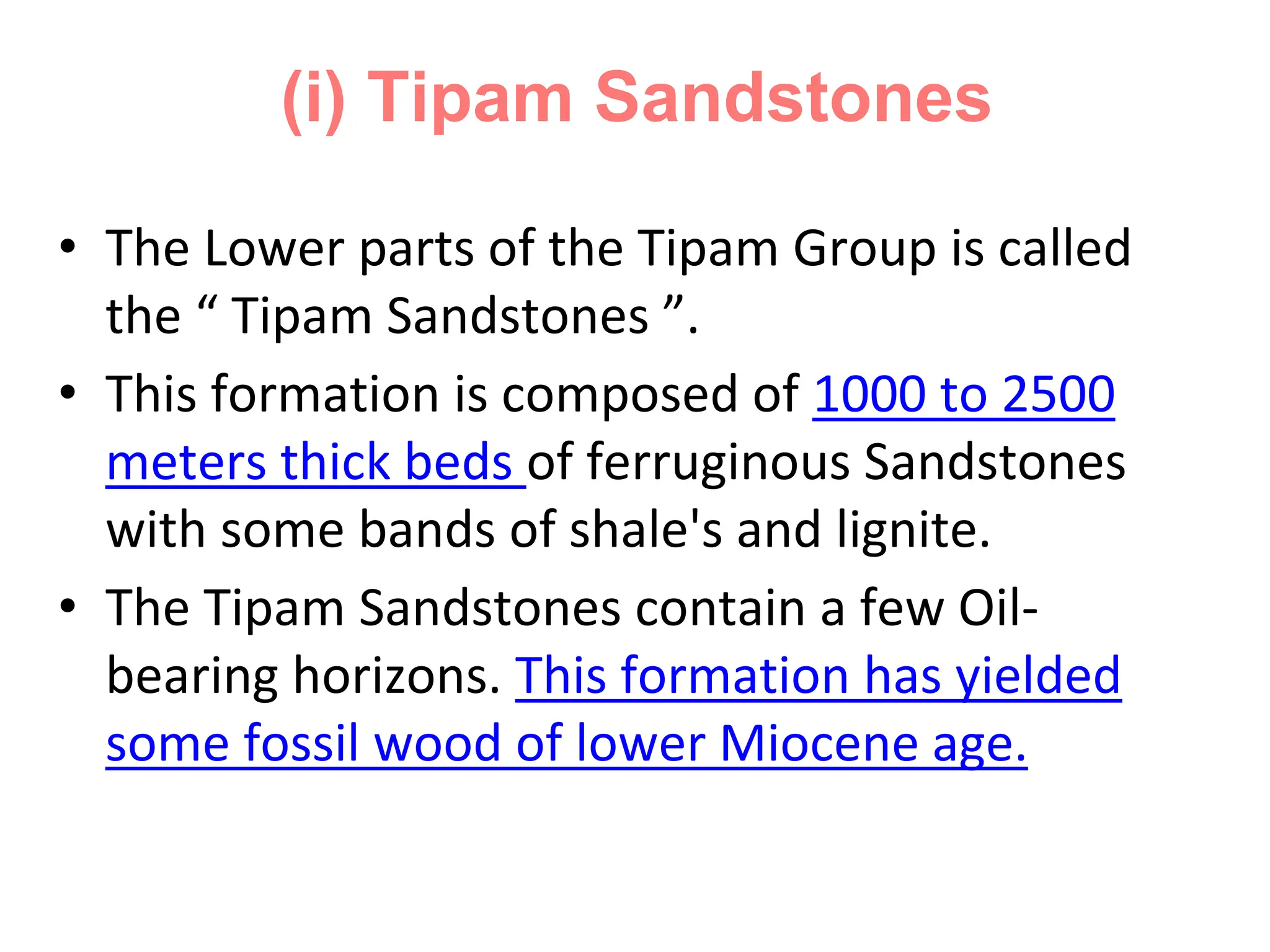 (i) Tipam Sandstones

• The Lower parts of the Tipam Group is called the “ Tipam Sandstones ”.

• This formation is composed of 1000 to 2500 meters thick beds of ferruginous Sandstones with some bands of shale's and lignite.

• The Tipam Sandstones contain a few Oil-bearing horizons. This formation has yielded some fossil wood of lower Miocene age.